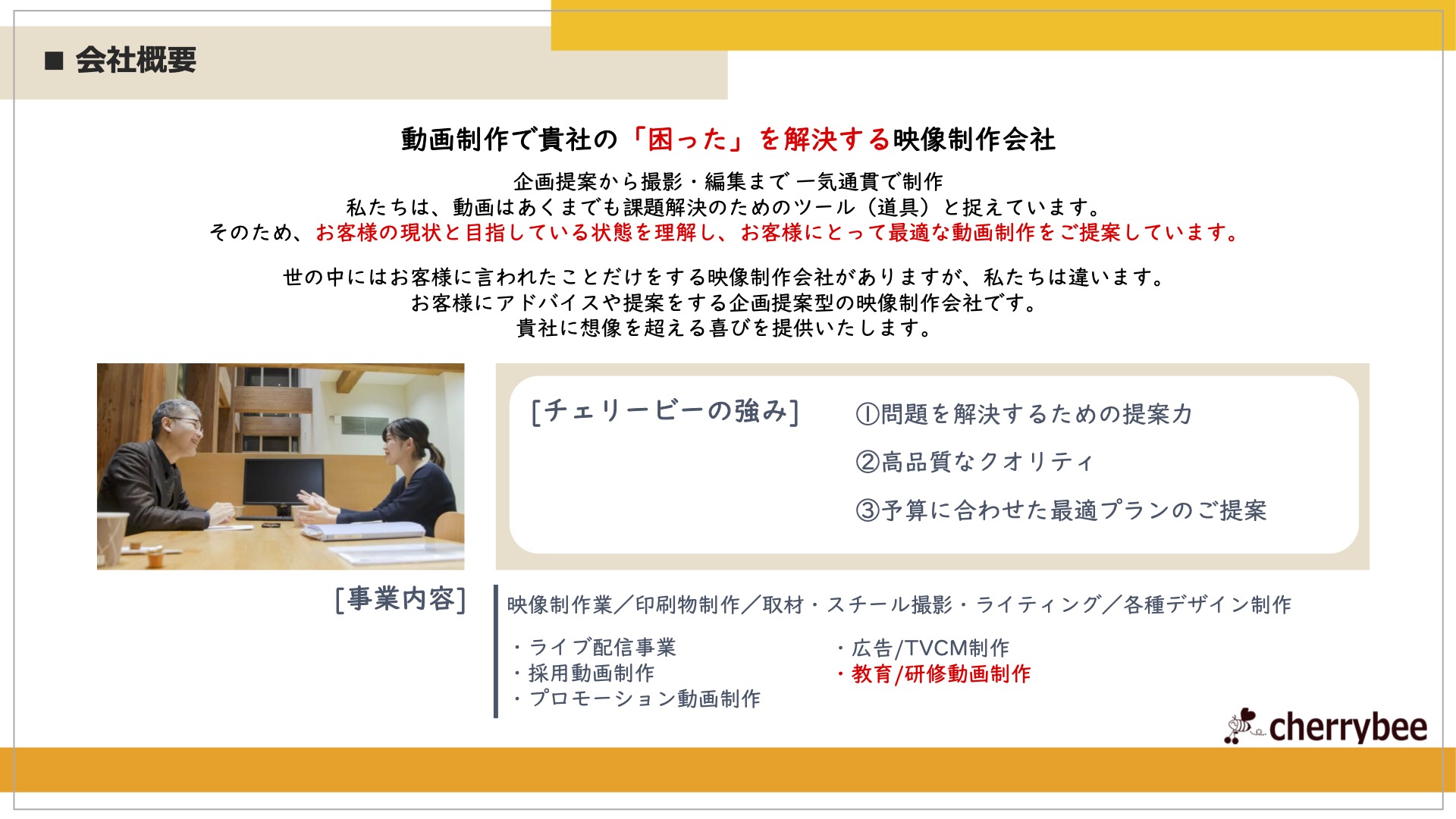 ■ 会社概要

動画制作で貴社の「困った」を解決する映像制作会社

企画提案から撮影・編集まで 一気通貫で制作
私たちは、動画はあくまでも課題解決のためのツール（道具）と捉えています。
そのため、お客様の現状と目指している状態を理解し、お客様にとって最適な動画制作をご提案しています。

世の中にはお客様に言われたことだけをする映像制作会社がありますが、私たちは違います。
お客様にアドバイスや提案をする企画提案型の映像制作会社です。
貴社に想像を超える喜びを提供いたします。

[チェリービーの強み]

①問題を解決するための提案力
②高品質なクオリティ
③予算に合わせた最適プランのご提案

[事業内容]

映像制作業／印刷物制作／取材・スチール撮影・ライティング／各種デザイン制作

・ライブ配信事業
・採用動画制作
・プロモーション動画制作

・広告/TVCM制作
・教育/研修動画制作

cherrybee